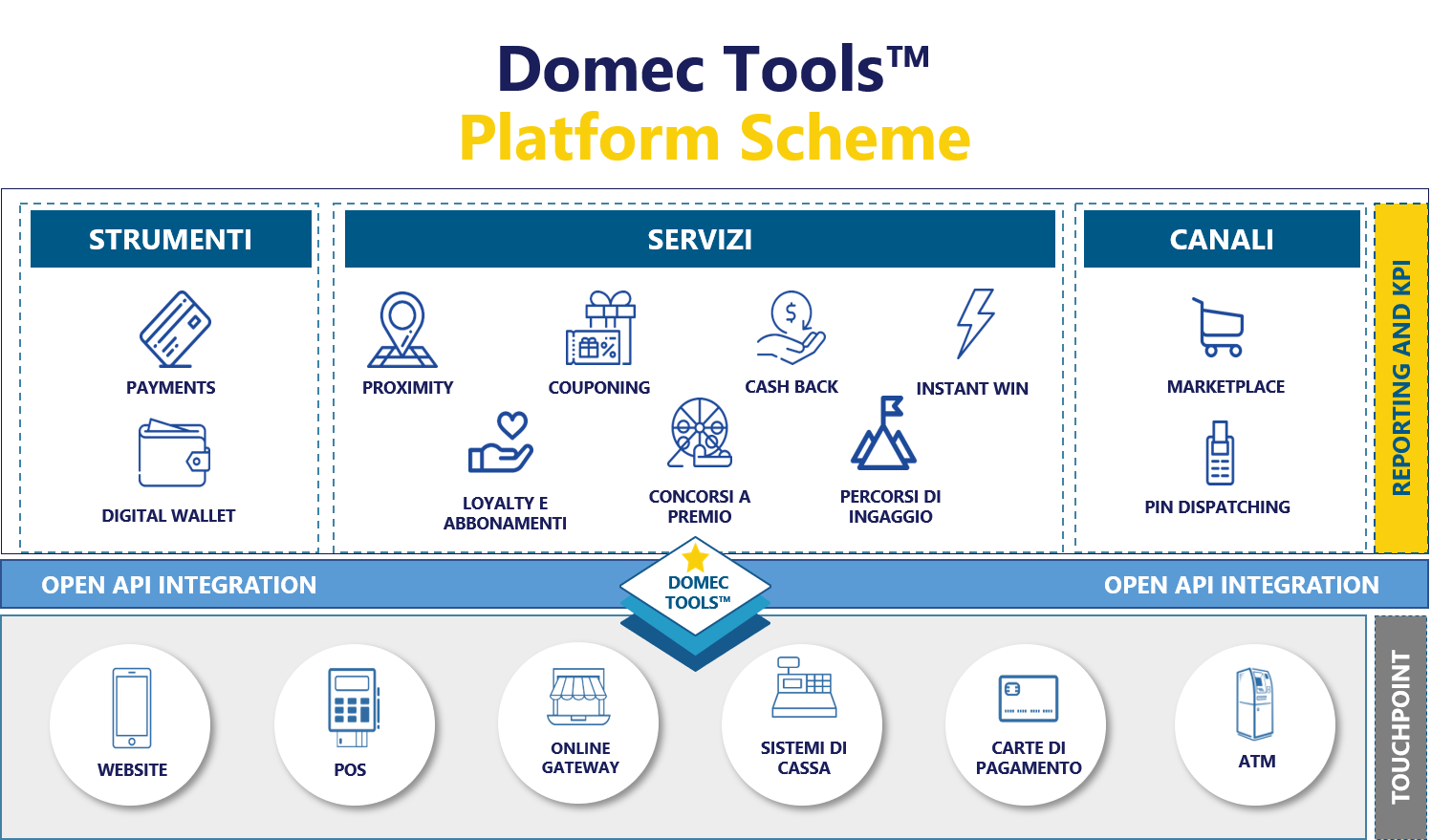 Domec Tools™
Platform Scheme

STRUMENTI

PAYMENTS

DIGITAL WALLET

SERVIZI

PROXIMITY

COUPONING

CASH BACK

INSTANT WIN

LOYALTY E ABBONAMENTI

CONCORSI A PREMIO

PERCORSI DI INGAGGIO

CANALI

MARKETPLACE

PIN DISPATCHING

REPORTING AND KPI

OPEN API INTEGRATION

DOMEC TOOLS™

OPEN API INTEGRATION

WEBSITE

POS

ONLINE GATEWAY

SISTEMI DI CASSA

CARTE DI PAGAMENTO

ATM

TOUCHPOINT